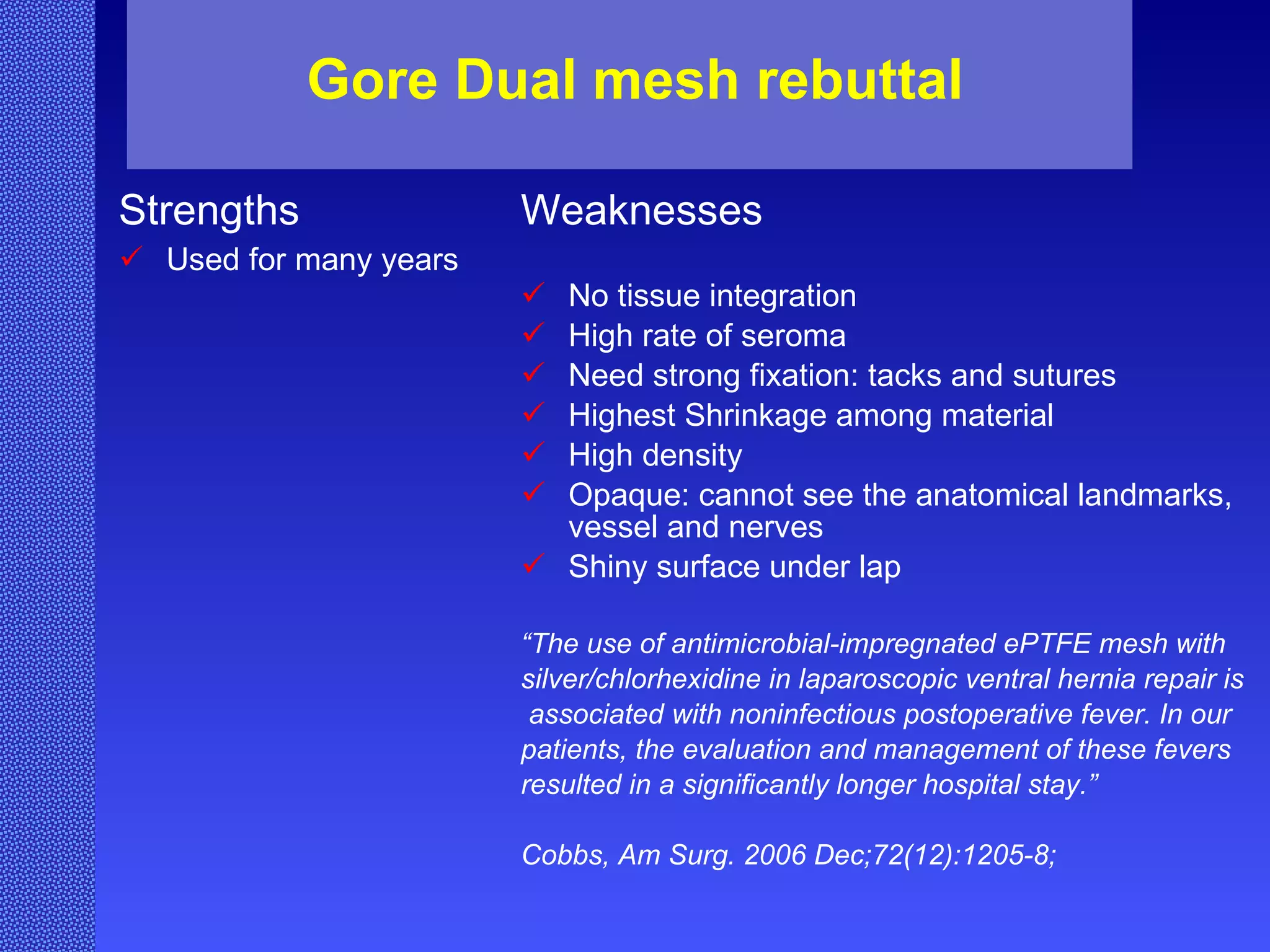 Gore Dual mesh rebuttal

Strengths

✓ Used for many years

Weaknesses

✓ No tissue integration
✓ High rate of seroma
✓ Need strong fixation: tacks and sutures
✓ Highest Shrinkage among material
✓ High density
✓ Opaque: cannot see the anatomical landmarks, vessel and nerves
✓ Shiny surface under lap

"The use of antimicrobial-impregnated ePTFE mesh with silver/chlorhexidine in laparoscopic ventral hernia repair is associated with noninfectious postoperative fever. In our patients, the evaluation and management of these fevers resulted in a significantly longer hospital stay."

Cobbs, Am Surg. 2006 Dec;72(12):1205-8;